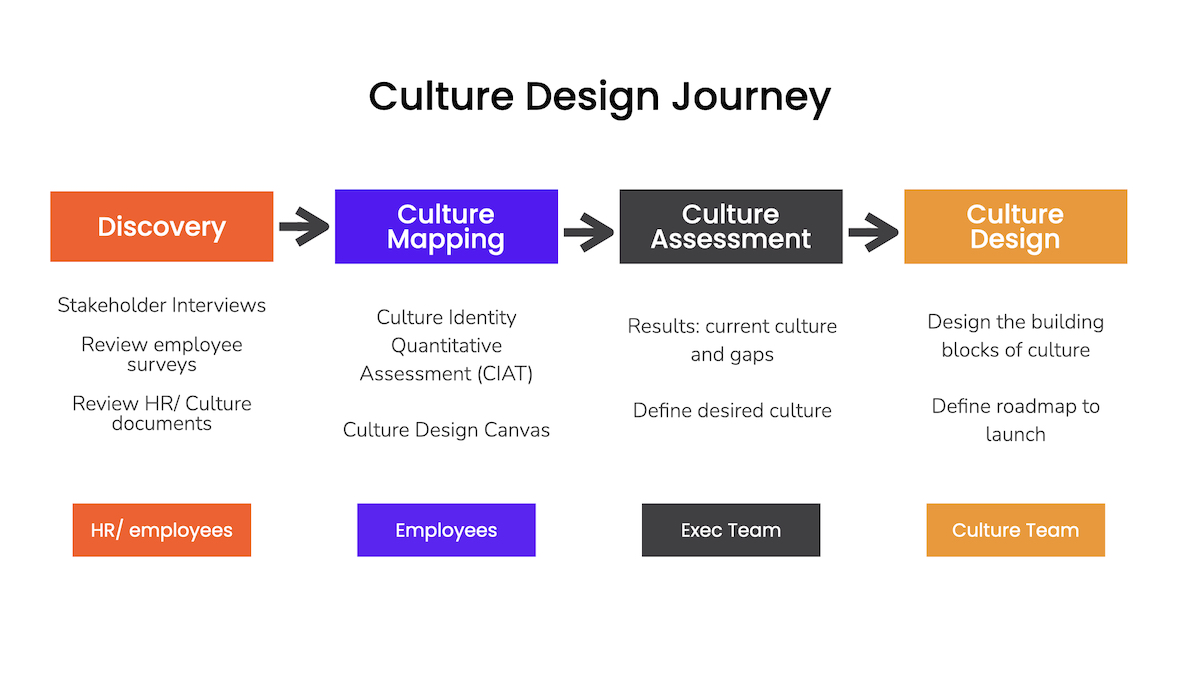 Culture Design Journey

Discovery

Stakeholder Interviews

Review employee surveys

Review HR/ Culture documents

HR/ employees

Culture Mapping

Culture Identity Quantitative Assessment (CIAT)

Culture Design Canvas

Employees

Culture Assessment

Results: current culture and gaps

Define desired culture

Exec Team

Culture Design

Design the building blocks of culture

Define roadmap to launch

Culture Team